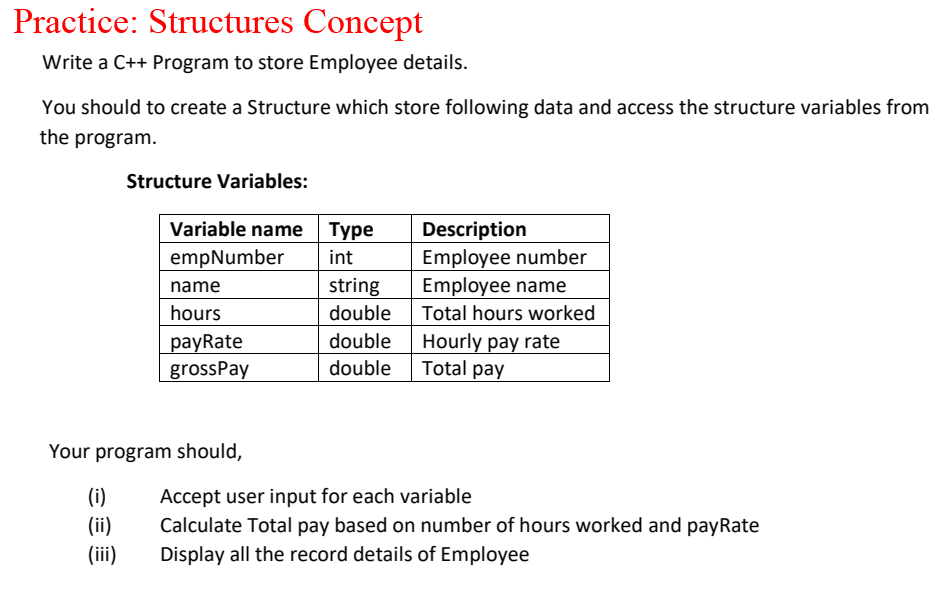 Practice: Structures Concept

Write a C++ Program to store Employee details.

You should to create a Structure which store following data and access the structure variables from the program.

Structure Variables:

| Variable name | Type | Description |
|---|---|---|
| empNumber | int | Employee number |
| name | string | Employee name |
| hours | double | Total hours worked |
| payRate | double | Hourly pay rate |
| grossPay | double | Total pay |

Your program should,

(i) Accept user input for each variable
(ii) Calculate Total pay based on number of hours worked and payRate
(iii) Display all the record details of Employee